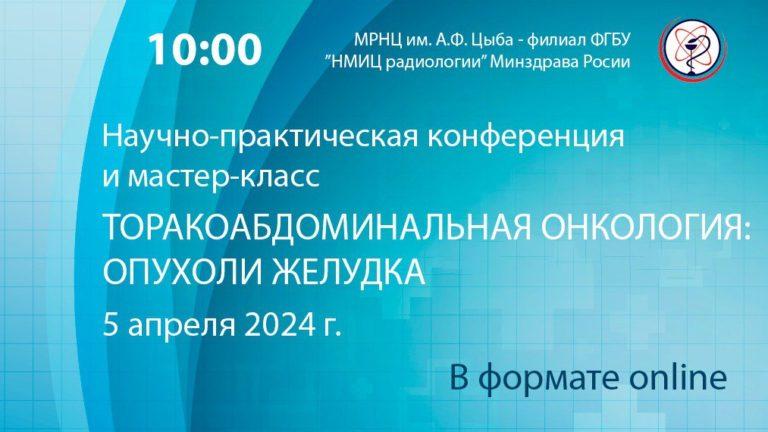 10:00

МРНЦ им. А.Ф. Цыба - филиал ФГБУ "НМИЦ радиологии" Минздрава Росии

Научно-практическая конференция и мастер-класс

ТОРАКОАБДОМИНАЛЬНАЯ ОНКОЛОГИЯ: ОПУХОЛИ ЖЕЛУДКА

5 апреля 2024 г.

В формате online